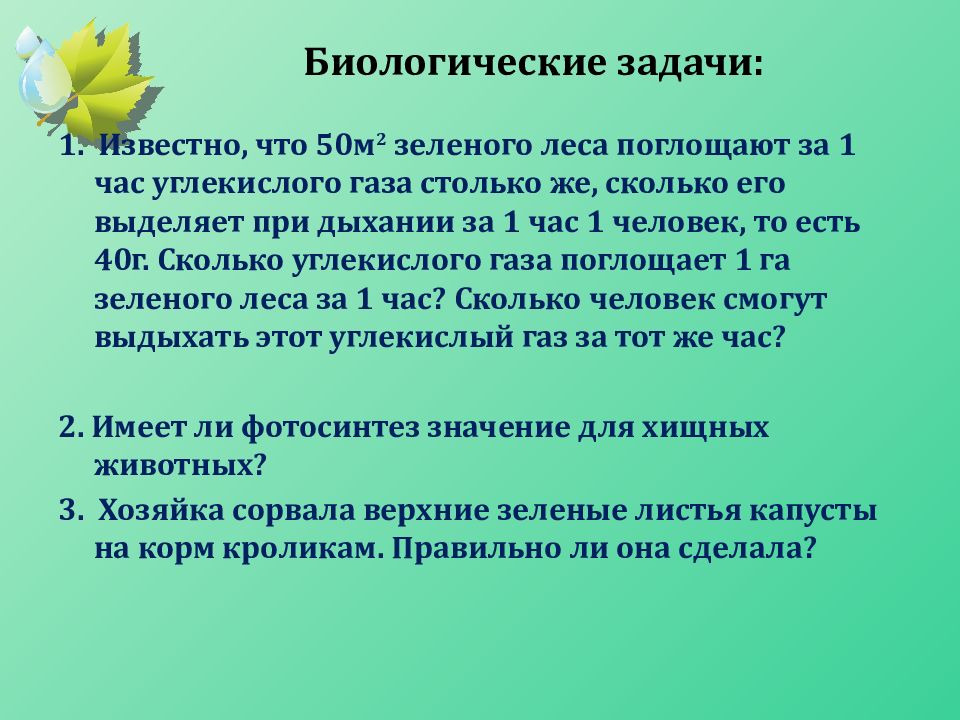 Биологические задачи:

1. Известно, что 50м$^2$ зеленого леса поглощают за 1 час углекислого газа столько же, сколько его выделяет при дыхании за 1 час 1 человек, то есть 40г. Сколько углекислого газа поглощает 1 га зеленого леса за 1 час? Сколько человек смогут выдыхать этот углекислый газ за тот же час?

2. Имеет ли фотосинтез значение для хищных животных?

3. Хозяйка сорвала верхние зеленые листья капусты на корм кроликам. Правильно ли она сделала?